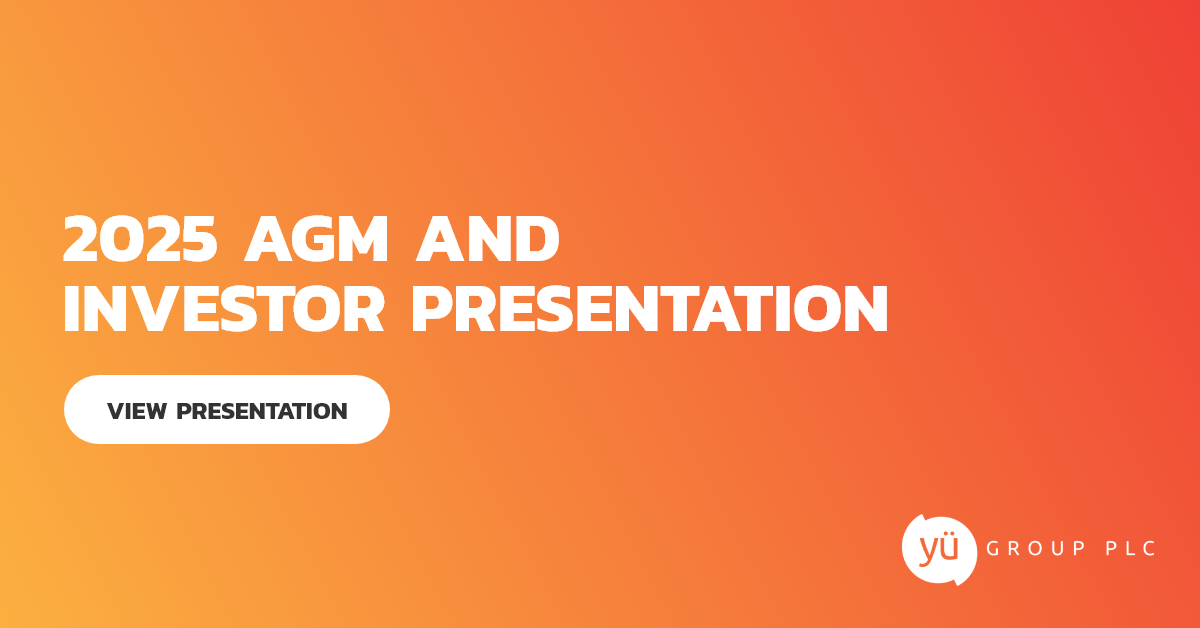 2025 AGM AND INVESTOR PRESENTATION

VIEW PRESENTATION

yü GROUP PLC